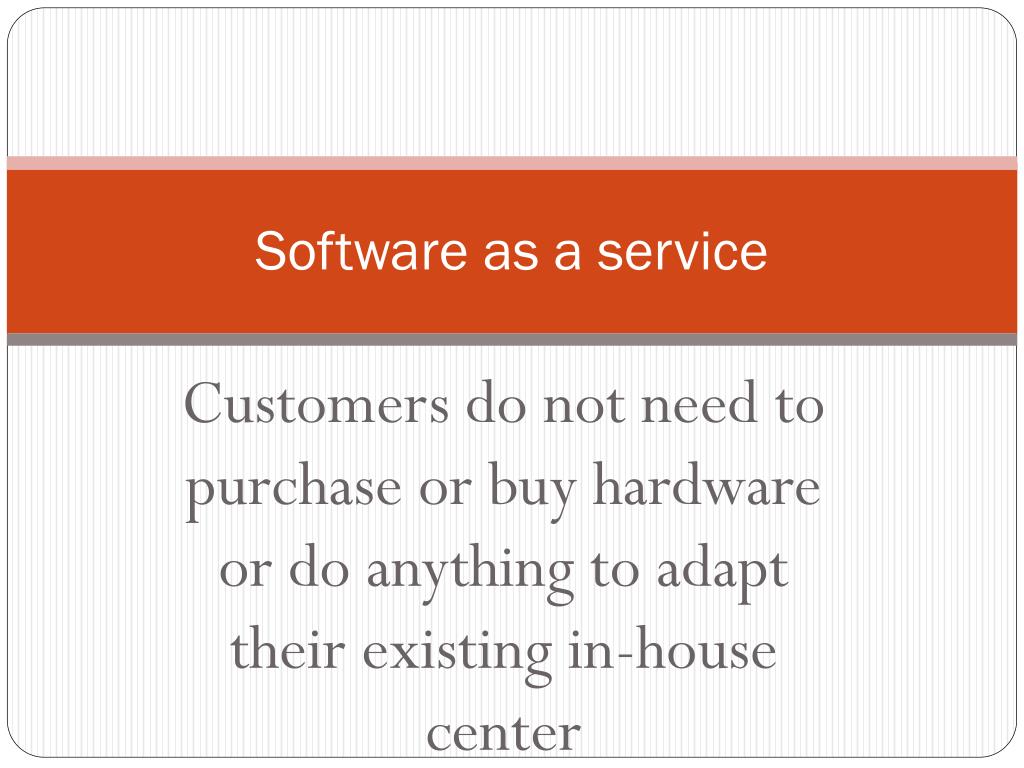 Software as a service

Customers do not need to purchase or buy hardware or do anything to adapt their existing in-house center